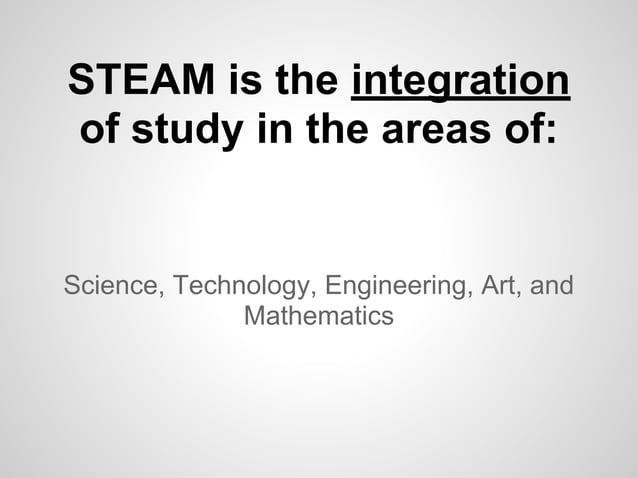 STEAM is the integration of study in the areas of:

Science, Technology, Engineering, Art, and Mathematics